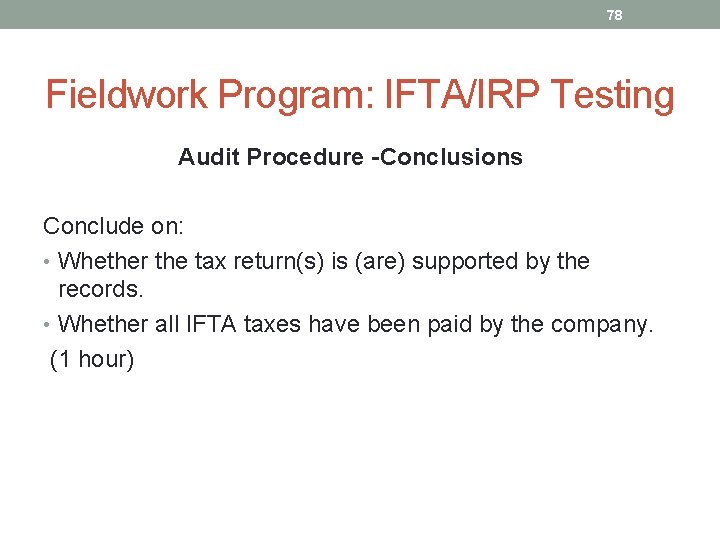 78

Fieldwork Program: IFTA/IRP Testing

Audit Procedure -Conclusions

Conclude on:

• Whether the tax return(s) is (are) supported by the records.

• Whether all IFTA taxes have been paid by the company.

(1 hour)